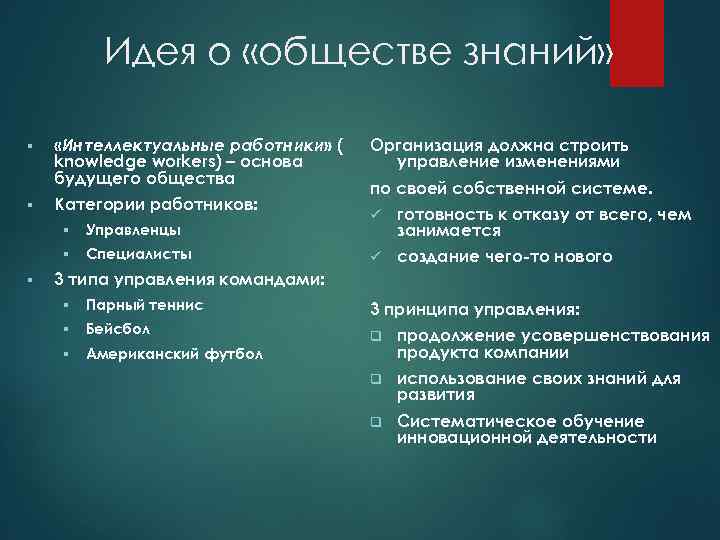 Идея о «обществе знаний»

▪ «Интеллектуальные работники» ( knowledge workers) – основа будущего общества

▪ Категории работников:

▪ Управленцы

▪ Специалисты

▪ 3 типа управления командами:

▪ Парный теннис

▪ Бейсбол

▪ Американский футбол

Организация должна строить управление изменениями

по своей собственной системе.

✓ готовность к отказу от всего, чем занимается

✓ создание чего-то нового

3 принципа управления:

❑ продолжение усовершенствования продукта компании

❑ использование своих знаний для развития

❑ Систематическое обучение инновационной деятельности